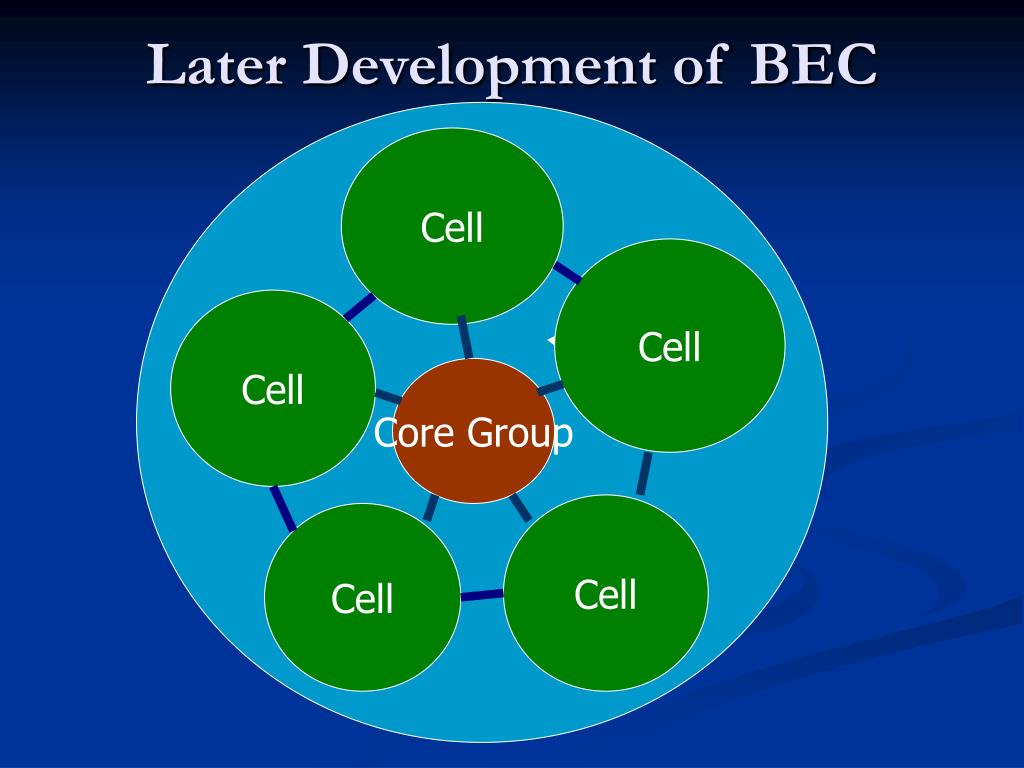 Later Development of BEC

Cell

Cell

Cell

Core Group

Cell

Cell